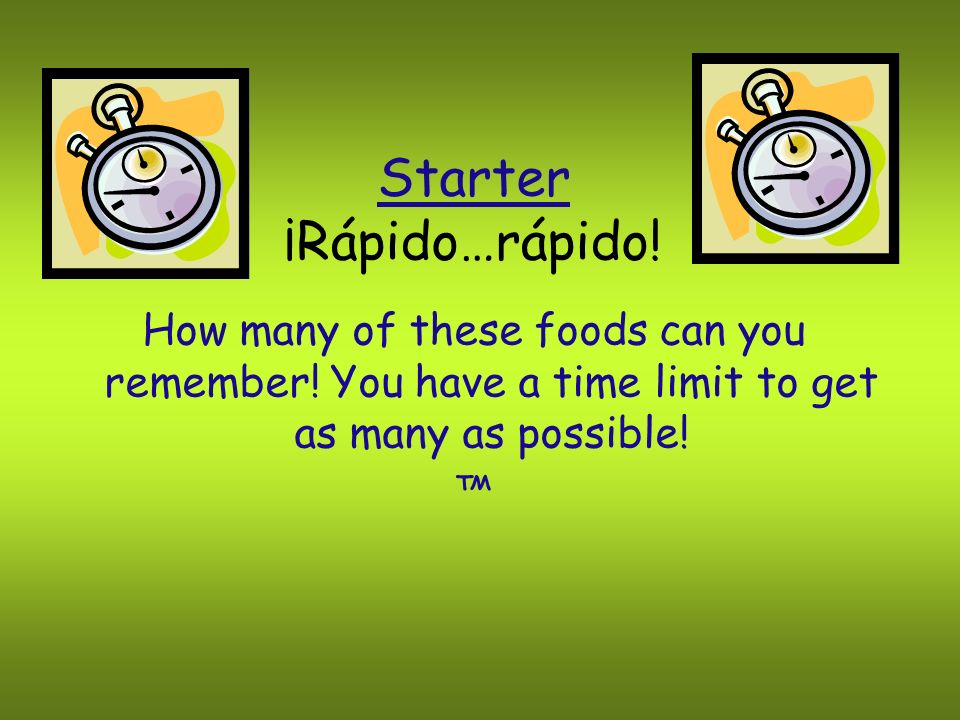 Starter
¡Rápido…rápido!

How many of these foods can you remember! You have a time limit to get as many as possible!

TM